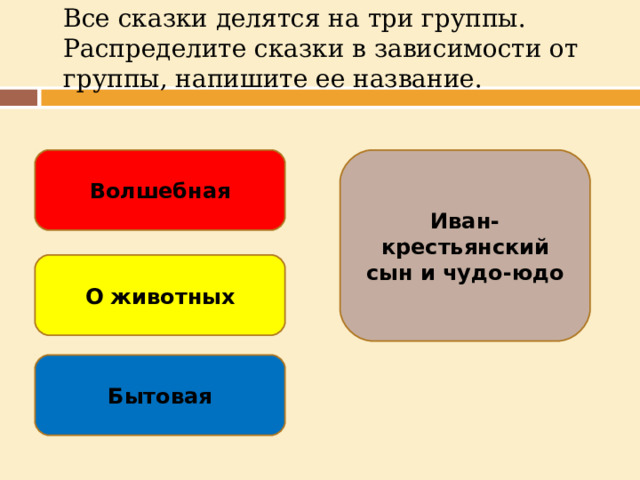 Все сказки делятся на три группы. Распределите сказки в зависимости от группы, напишите ее название.

Волшебная

О животных

Бытовая

Иван-крестьянский сын и чудо-юдо